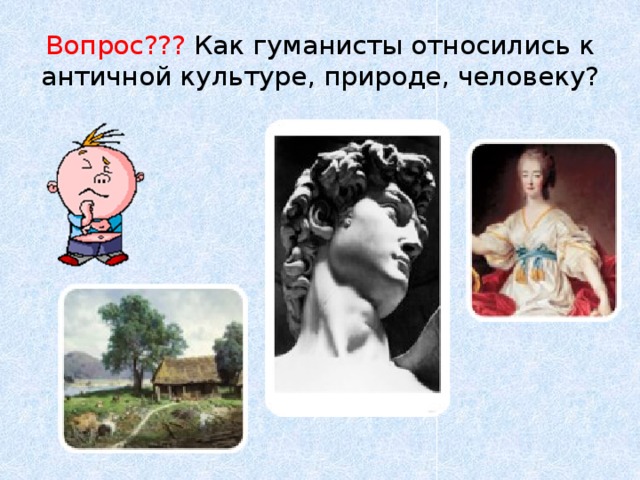 Вопрос??? Как гуманисты относились к античной культуре, природе, человеку?